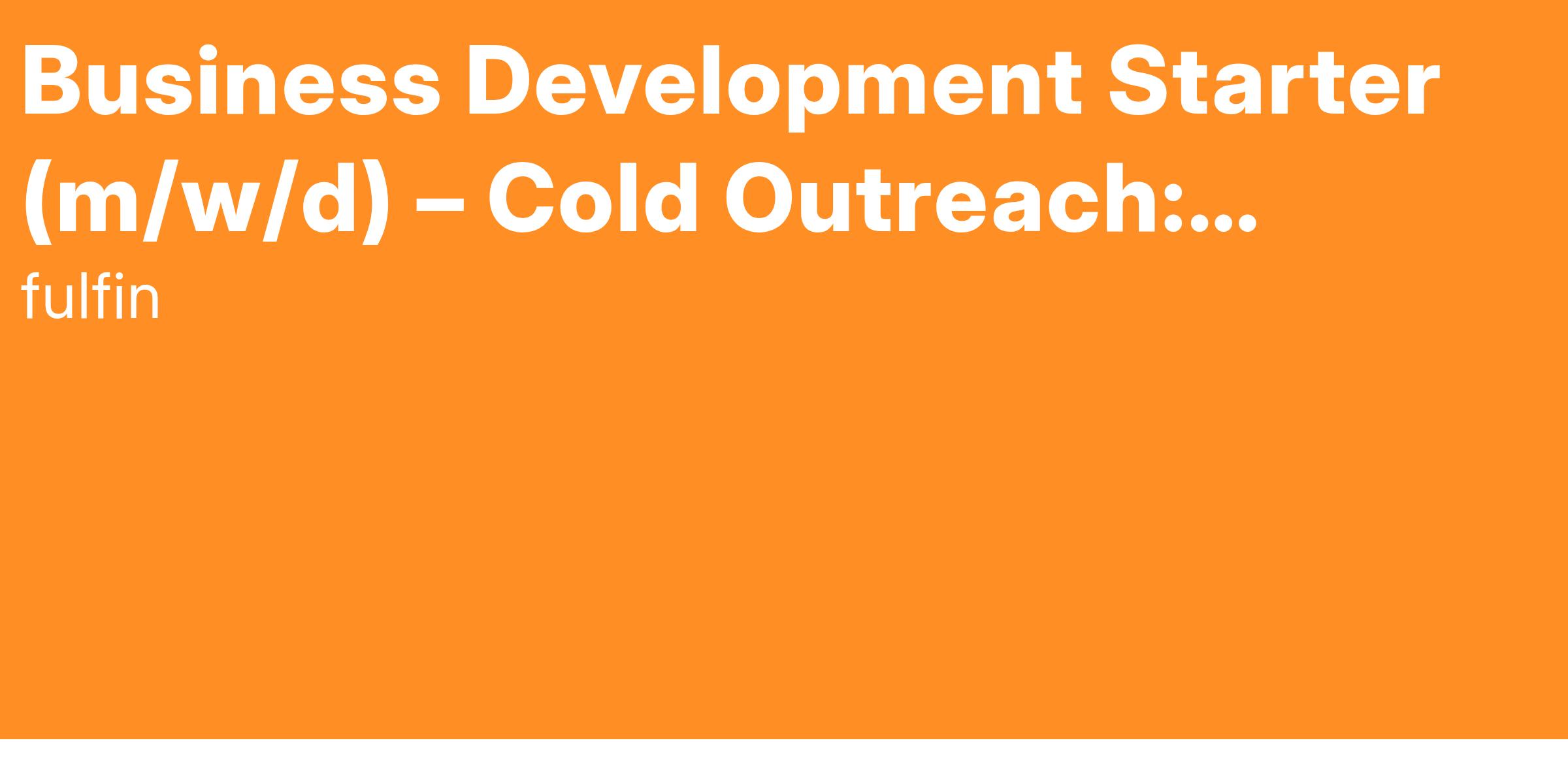 Business Development Starter (m/w/d) – Cold Outreach:...

fulfin